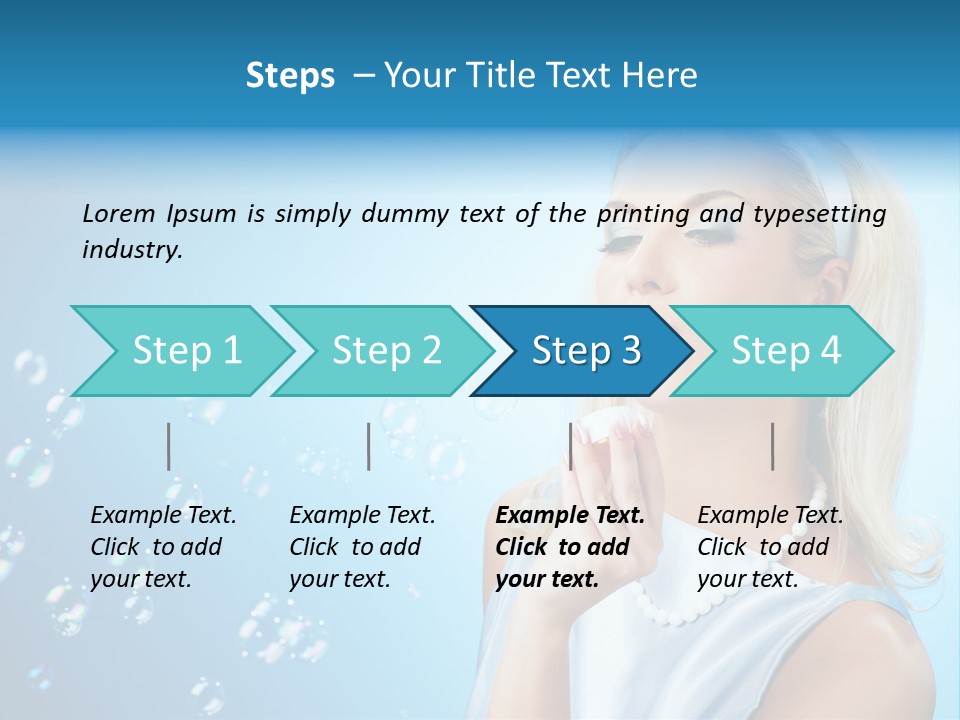 Steps – Your Title Text Here

Lorem Ipsum is simply dummy text of the printing and typesetting industry.

Step 1

Step 2

Step 3

Step 4

Example Text. Click to add your text.

Example Text. Click to add your text.

Example Text. Click to add your text.

Example Text. Click to add your text.